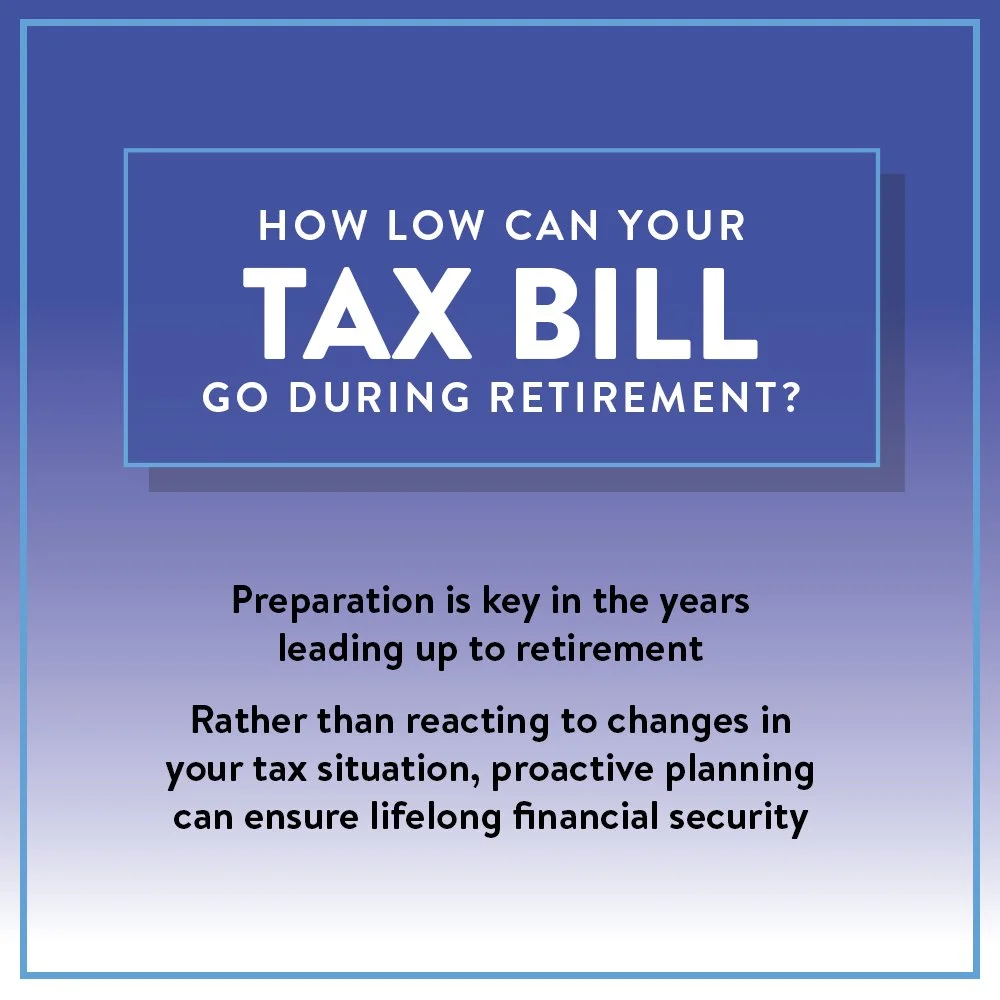 HOW LOW CAN YOUR
TAX BILL
GO DURING RETIREMENT?

Preparation is key in the years leading up to retirement

Rather than reacting to changes in your tax situation, proactive planning can ensure lifelong financial security